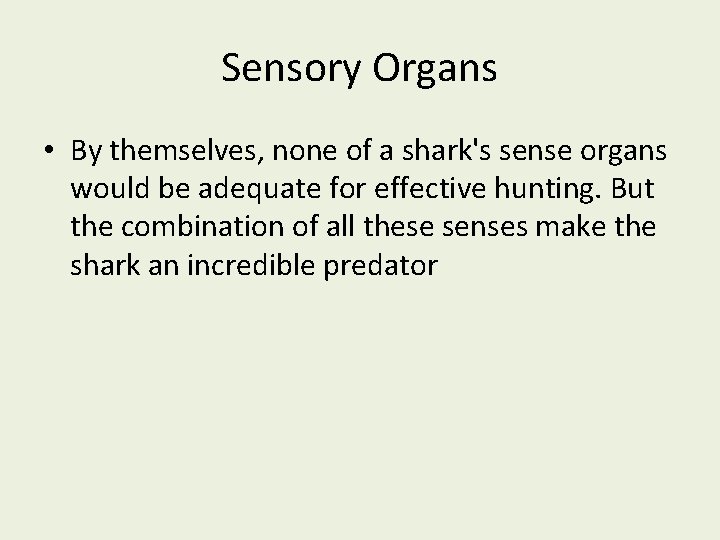 Sensory Organs

• By themselves, none of a shark's sense organs would be adequate for effective hunting. But the combination of all these senses make the shark an incredible predator